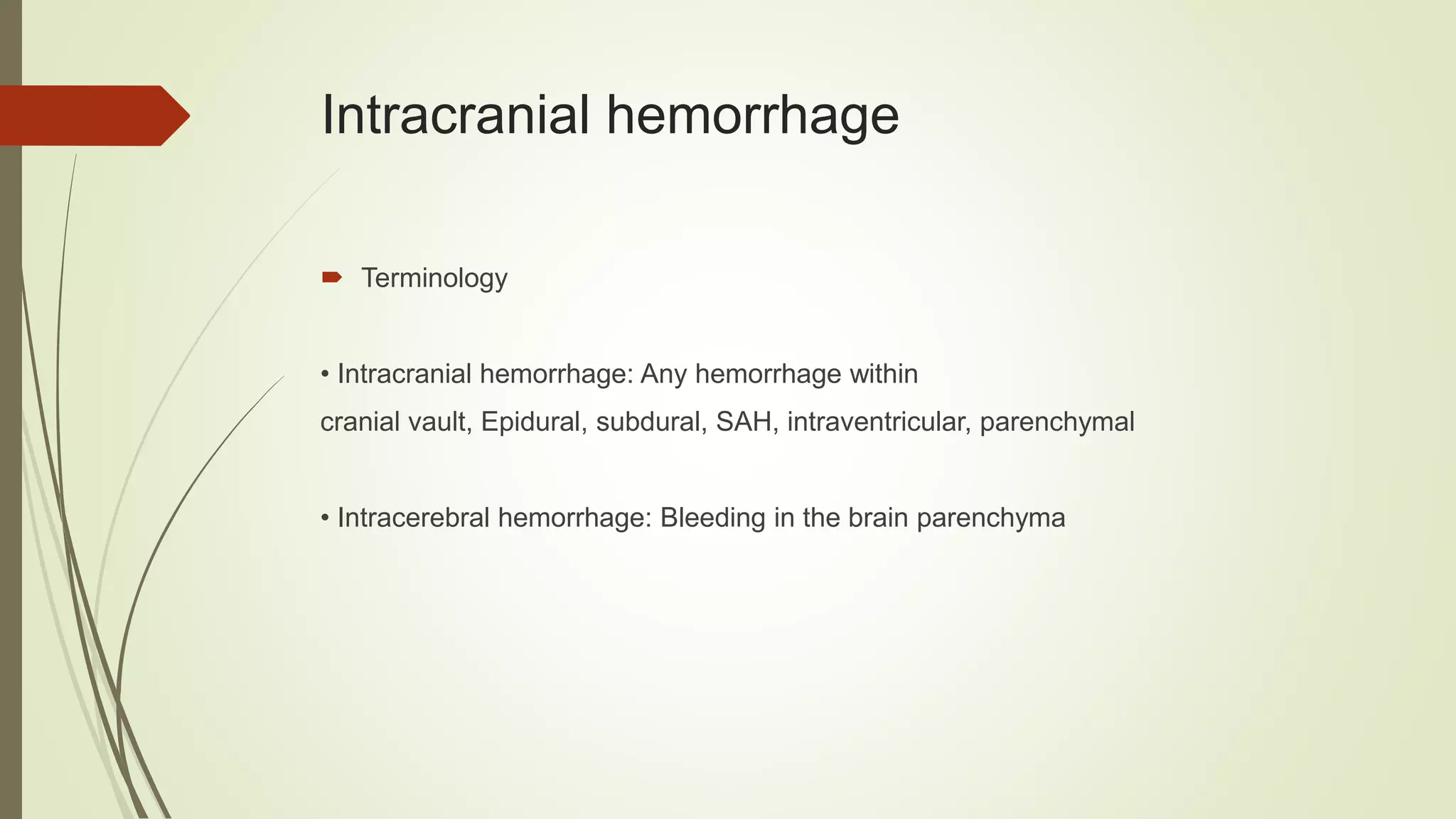 Intracranial hemorrhage

Terminology

• Intracranial hemorrhage: Any hemorrhage within cranial vault, Epidural, subdural, SAH, intraventricular, parenchymal

• Intracerebral hemorrhage: Bleeding in the brain parenchyma